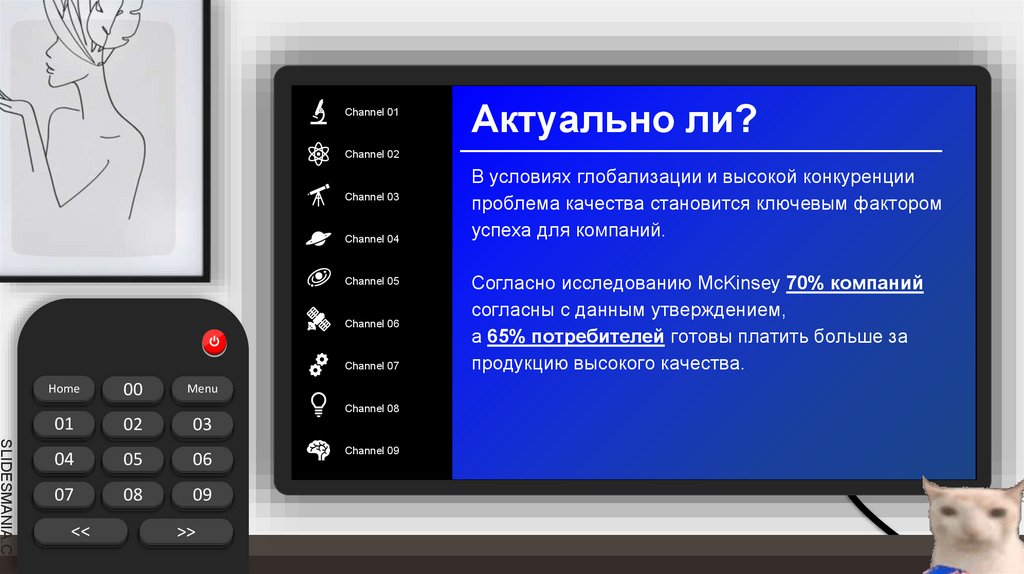 Channel 01
Channel 02
Channel 03
Channel 04
Channel 05
Channel 06
Channel 07
Channel 08
Channel 09

Актуально ли?

В условиях глобализации и высокой конкуренции проблема качества становится ключевым фактором успеха для компаний.

Согласно исследованию McKinsey 70% компаний согласны с данным утверждением,
а 65% потребителей готовы платить больше за продукцию высокого качества.

Home
00
Menu
01
02
03
04
05
06
07
08
09
<<
>>

SLIDESMANIA.C